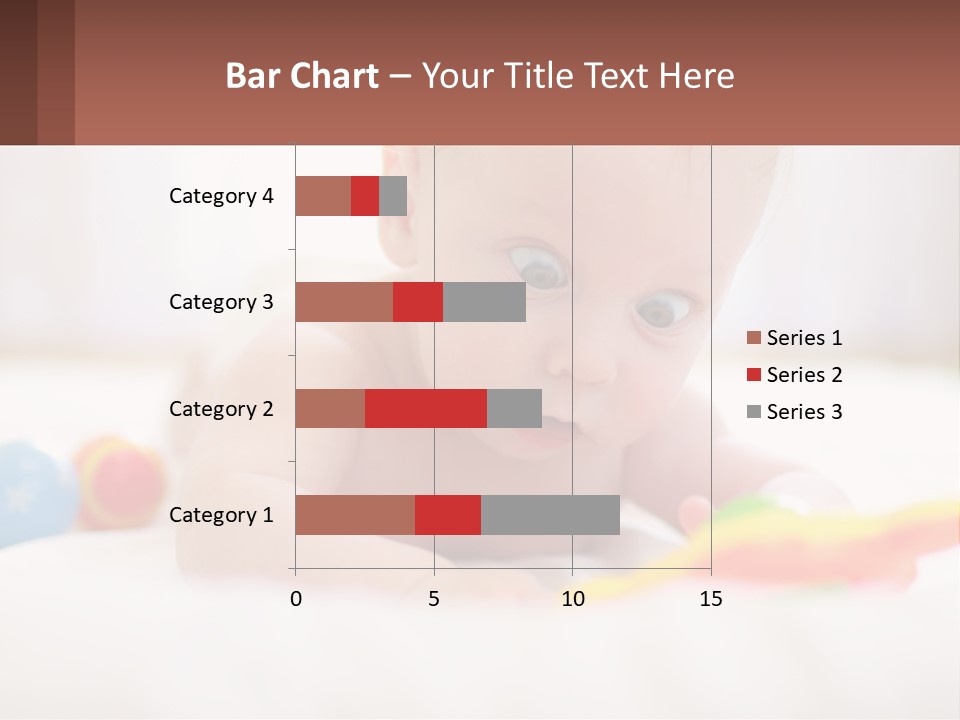 Bar Chart – Your Title Text Here

Category 4
Category 3
Category 2
Category 1

0
5
10
15

Series 1
Series 2
Series 3